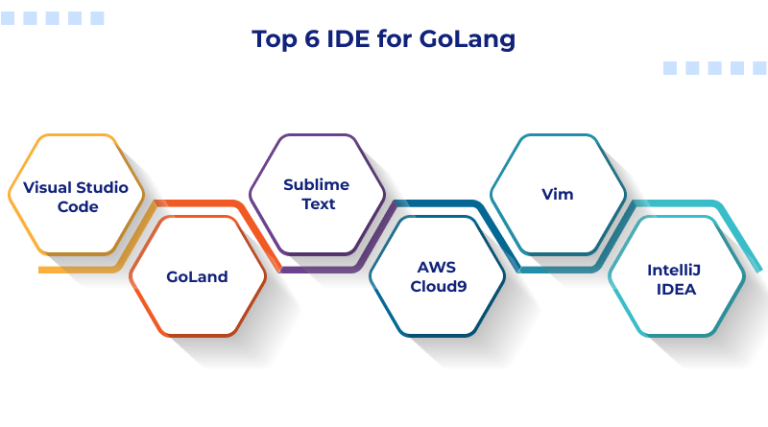 Top 6 IDE for GoLang

Visual Studio Code

GoLand

Sublime Text

AWS Cloud9

Vim

IntelliJ IDEA